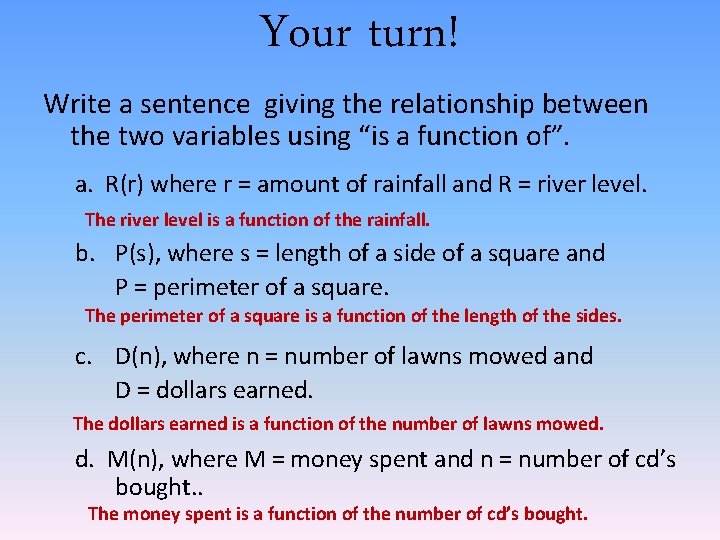 Your turn!

Write a sentence giving the relationship between the two variables using “is a function of”.

a. R(r) where r = amount of rainfall and R = river level.

The river level is a function of the rainfall.

b. P(s), where s = length of a side of a square and P = perimeter of a square.

The perimeter of a square is a function of the length of the sides.

c. D(n), where n = number of lawns mowed and D = dollars earned.

The dollars earned is a function of the number of lawns mowed.

d. M(n), where M = money spent and n = number of cd’s bought..

The money spent is a function of the number of cd’s bought.